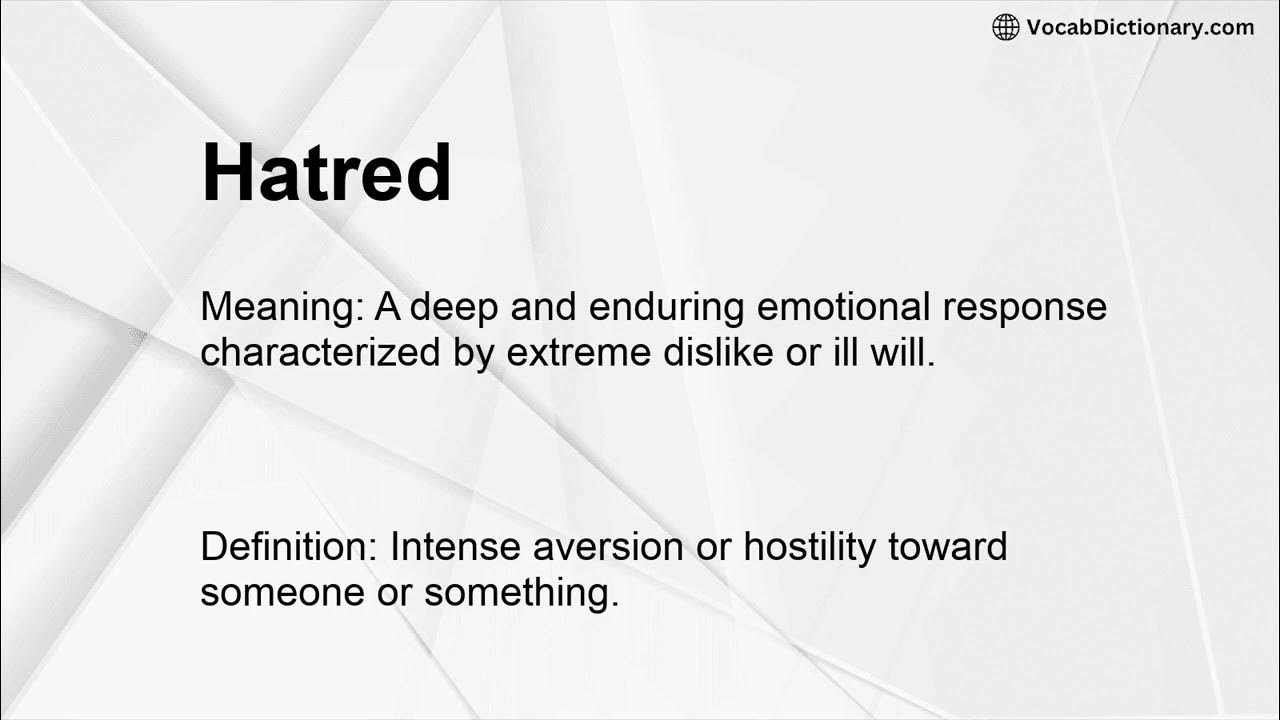 VocabDictionary.com

Hatred

Meaning: A deep and enduring emotional response characterized by extreme dislike or ill will.

Definition: Intense aversion or hostility toward someone or something.